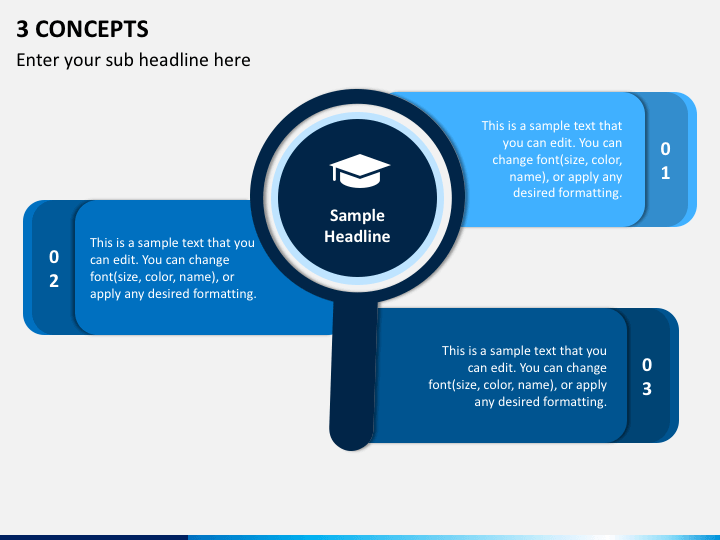 3 CONCEPTS

Enter your sub headline here

Sample Headline

This is a sample text that you can edit. You can change font(size, color, name), or apply any desired formatting.

01

02

This is a sample text that you can edit. You can change font(size, color, name), or apply any desired formatting.

This is a sample text that you can edit. You can change font(size, color, name), or apply any desired formatting.

03